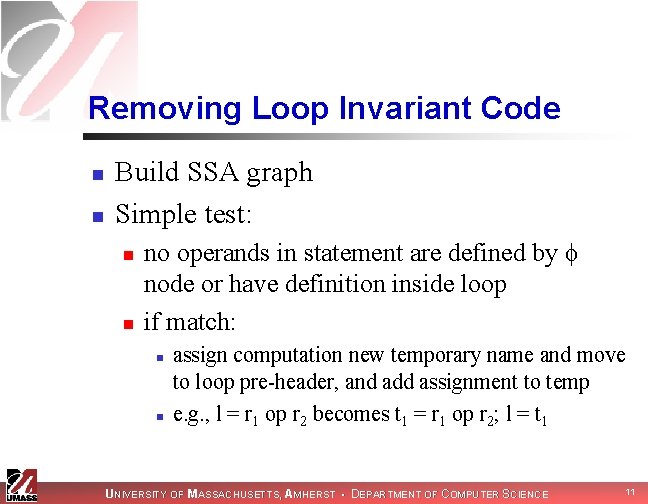 Removing Loop Invariant Code

Build SSA graph

Simple test:

no operands in statement are defined by $\phi$ node or have definition inside loop

if match:

assign computation new temporary name and move to loop pre-header, and add assignment to temp

e.g., $l = r_1$ op $r_2$ becomes $t_1 = r_1$ op $r_2$; $l = t_1$

UMASS

UNIVERSITY OF MASSACHUSETTS, AMHERST • DEPARTMENT OF COMPUTER SCIENCE

11